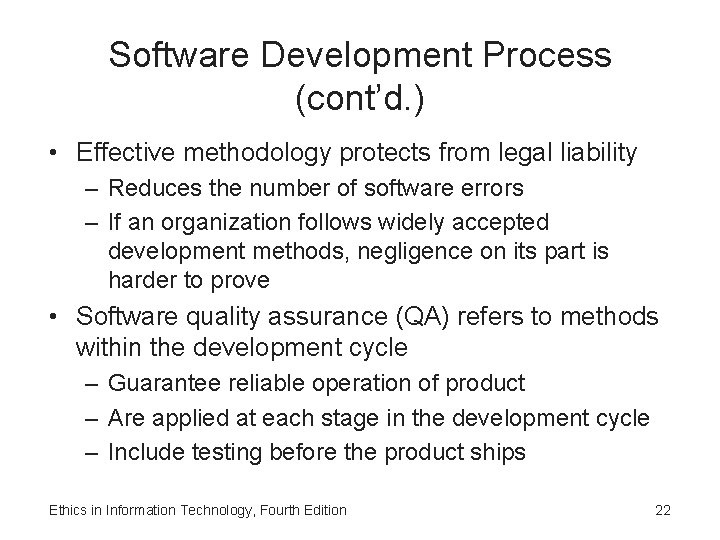 Software Development Process (cont'd.)

• Effective methodology protects from legal liability
– Reduces the number of software errors
– If an organization follows widely accepted development methods, negligence on its part is harder to prove
• Software quality assurance (QA) refers to methods within the development cycle
– Guarantee reliable operation of product
– Are applied at each stage in the development cycle
– Include testing before the product ships

Ethics in Information Technology, Fourth Edition

22